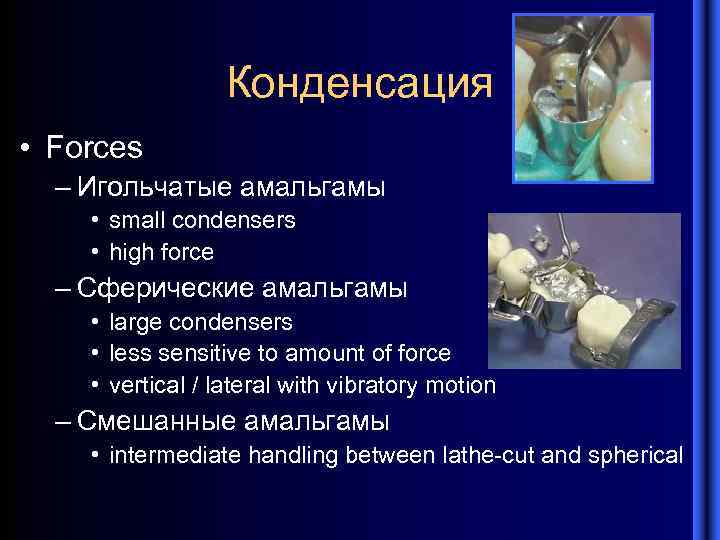 Конденсация

• Forces
– Игольчатые амальгамы
• small condensers
• high force
– Сферические амальгамы
• large condensers
• less sensitive to amount of force
• vertical / lateral with vibratory motion
– Смешанные амальгамы
• intermediate handling between lathe-cut and spherical